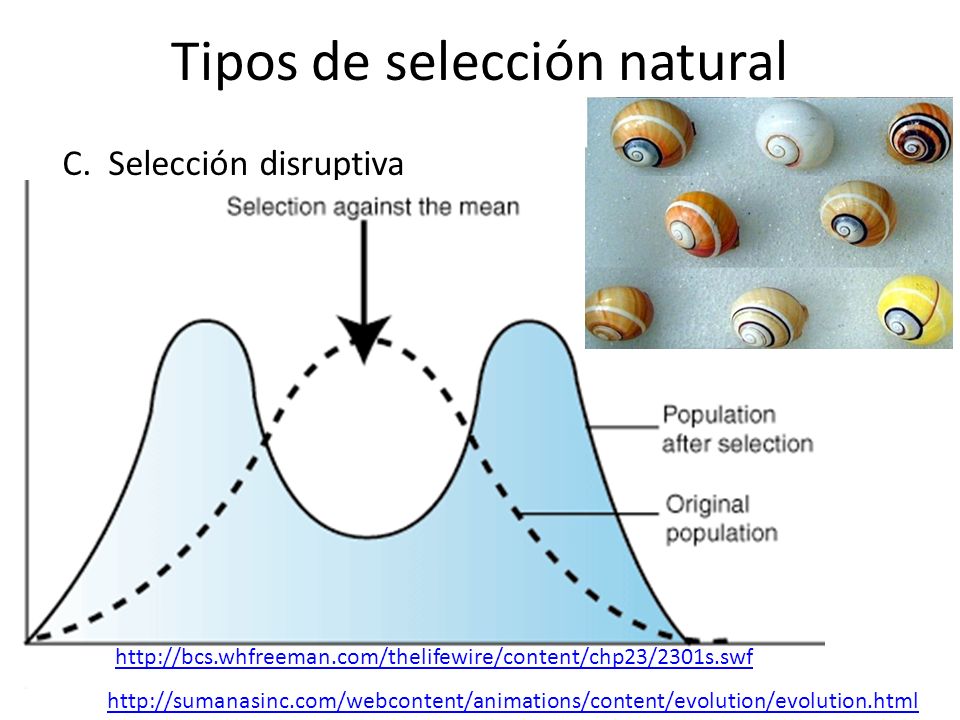 Tipos de selección natural

C. Selección disruptiva

Selection against the mean

Population after selection

Original population

http://bcs.whfreeman.com/thelifewire/content/chp23/2301s.swf

http://sumanasinc.com/webcontent/animations/content/evolution/evolution.html